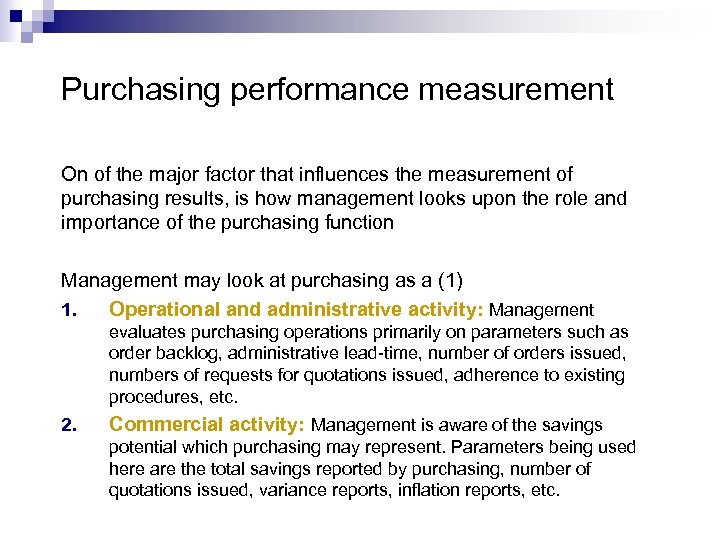 Purchasing performance measurement

On of the major factor that influences the measurement of purchasing results, is how management looks upon the role and importance of the purchasing function

Management may look at purchasing as a (1)

1. Operational and administrative activity: Management evaluates purchasing operations primarily on parameters such as order backlog, administrative lead-time, number of orders issued, numbers of requests for quotations issued, adherence to existing procedures, etc.

2. Commercial activity: Management is aware of the savings potential which purchasing may represent. Parameters being used here are the total savings reported by purchasing, number of quotations issued, variance reports, inflation reports, etc.